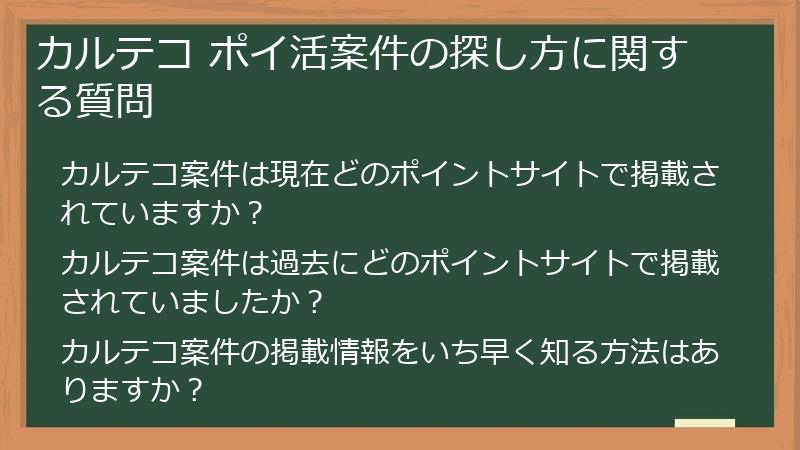 カルテコ ポイ活案件の探し方に関する質問

カルテコ案件は現在どのポイントサイトで掲載されていますか？

カルテコ案件は過去にどのポイントサイトで掲載されていましたか？

カルテコ案件の掲載情報をいち早く知る方法はありますか？